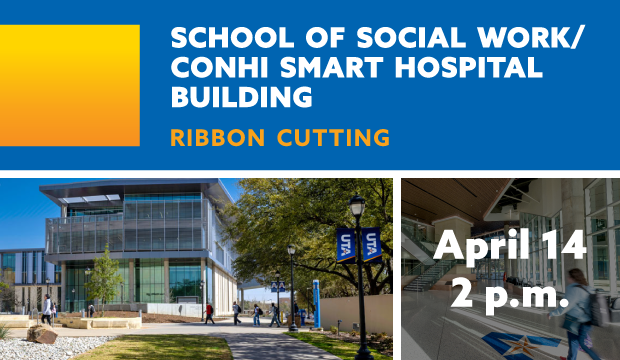 SCHOOL OF SOCIAL WORK/ CONHI SMART HOSPITAL BUILDING

RIBBON CUTTING

UTA UTA

April 14
2 p.m.